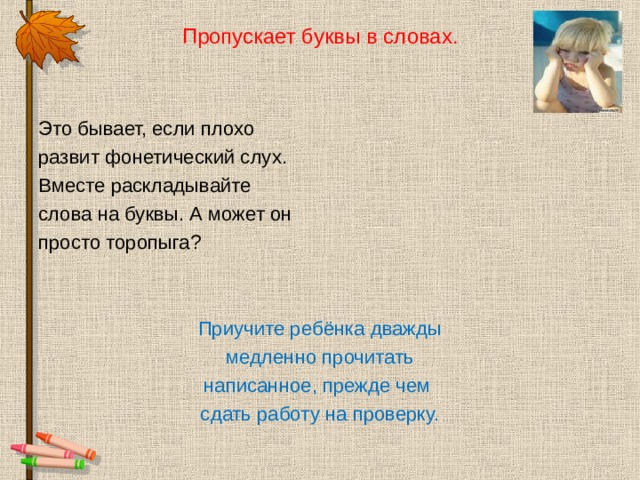 Пропускает буквы в словах.

Это бывает, если плохо развит фонетический слух. Вместе раскладывайте слова на буквы. А может он просто торопыга?

Приучите ребёнка дважды медленно прочитать написанное, прежде чем сдать работу на проверку.